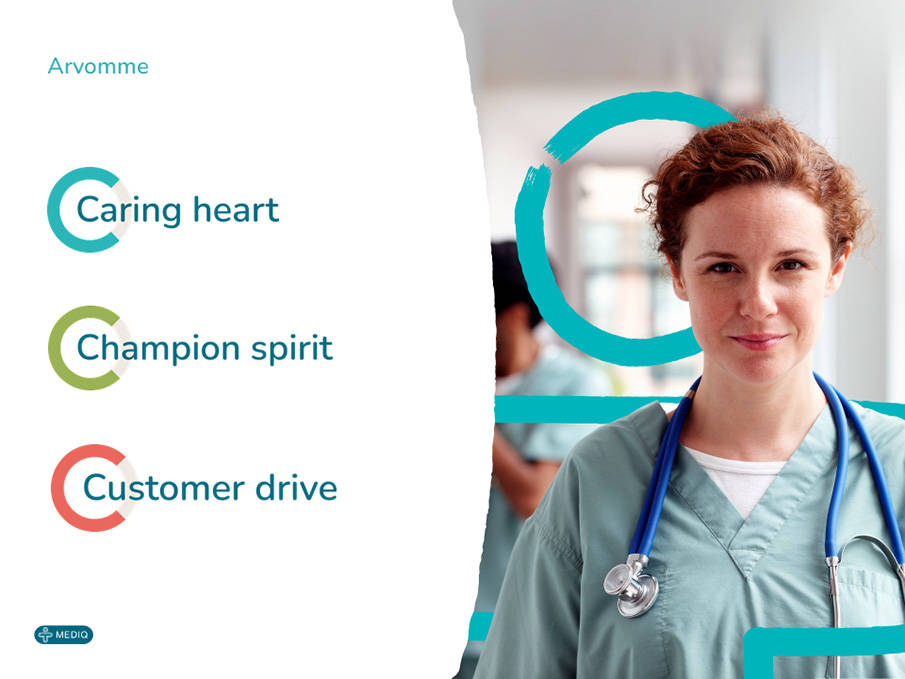 Arvomme

Caring heart

Champion spirit

Customer drive

MEDIQ